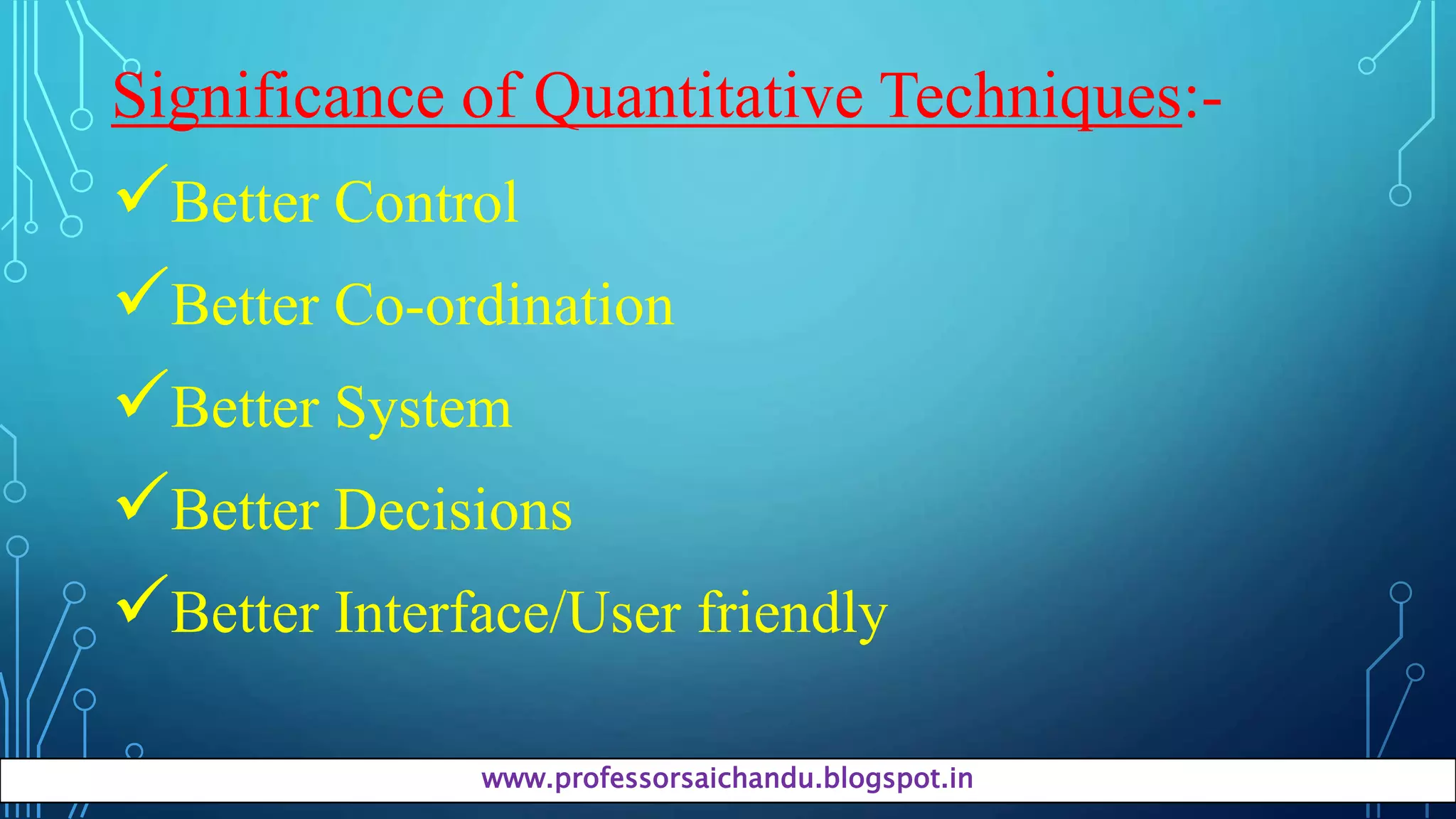 Significance of Quantitative Techniques:-

✓Better Control

✓Better Co-ordination

✓Better System

✓Better Decisions

✓Better Interface/User friendly

www.professorsaichandu.blogspot.in